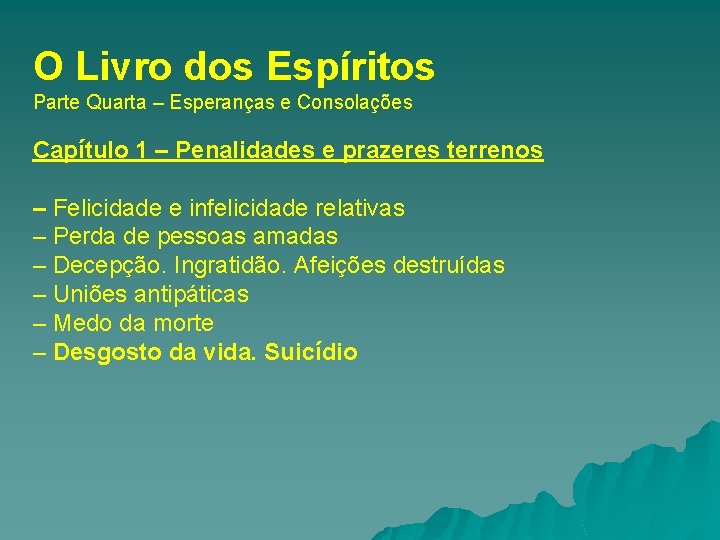 O Livro dos Espíritos
Parte Quarta – Esperanças e Consolações

Capítulo 1 – Penalidades e prazeres terrenos

– Felicidade e infelicidade relativas
– Perda de pessoas amadas
– Decepção. Ingratidão. Afeições destruídas
– Uniões antipáticas
– Medo da morte
– Desgosto da vida. Suicídio